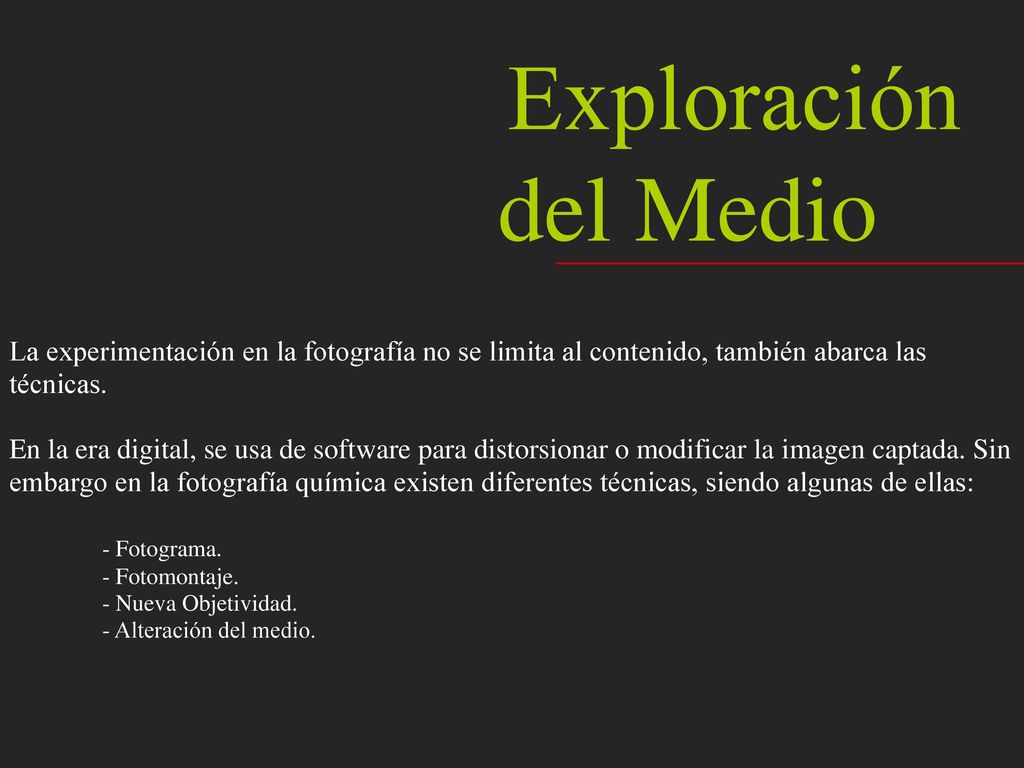 Exploración del Medio

La experimentación en la fotografía no se limita al contenido, también abarca las técnicas.

En la era digital, se usa de software para distorsionar o modificar la imagen captada. Sin embargo en la fotografía química existen diferentes técnicas, siendo algunas de ellas:

- Fotograma.
- Fotomontaje.
- Nueva Objetividad.
- Alteración del medio.